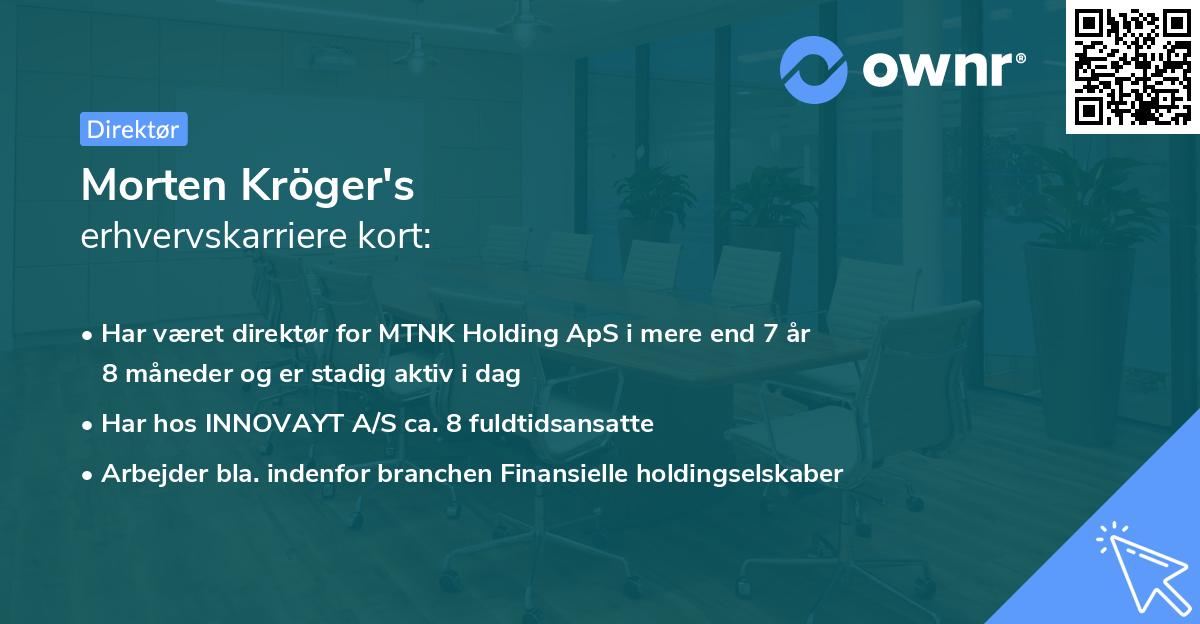 ownr®

Direktør

Morten Kröger's
erhvervskarriere kort:

• Har været direktør for MTNK Holding ApS i mere end 7 år 8 måneder og er stadig aktiv i dag

• Har hos INNOVAYT A/S ca. 8 fuldtidsansatte

• Arbejder bla. indenfor branchen Finansielle holdingselskaber